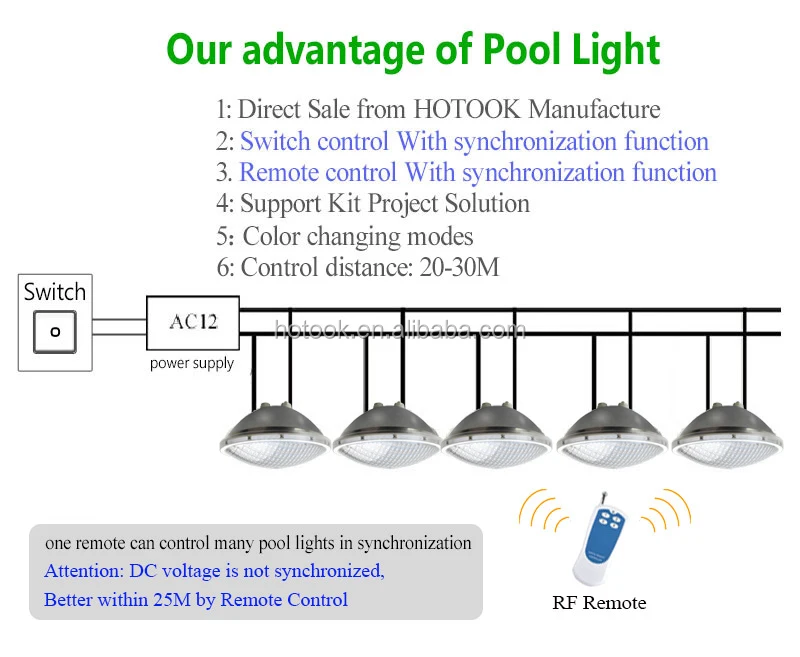 Our advantage of Pool Light

1: Direct Sale from HOTOOK Manufacture
2: Switch control With synchronization function
3. Remote control With synchronization function
4: Support Kit Project Solution
5: Color changing modes
6: Control distance: 20-30M

Switch

AC12
power supply

hotook.en.alibaba.com

one remote can control many pool lights in synchronization
Attention: DC voltage is not synchronized,
Better within 25M by Remote Control

RF Remote